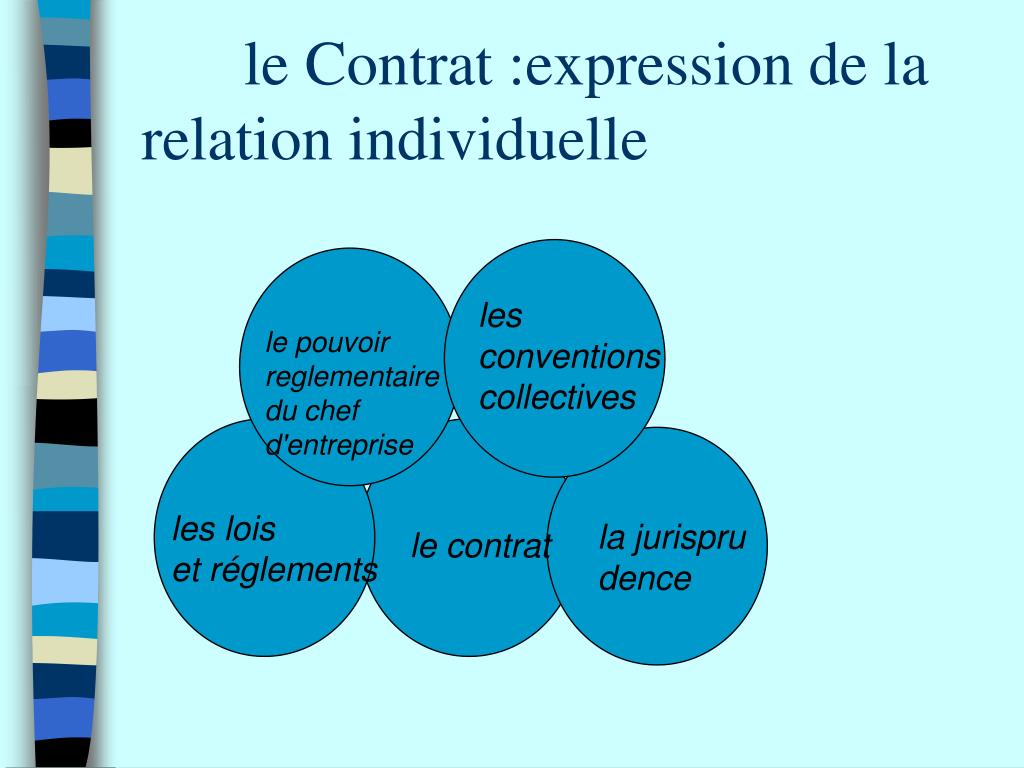 le Contrat :expression de la relation individuelle

le pouvoir reglementaire du chef d'entreprise

les conventions collectives

les lois et réglements

le contrat

la jurispru dence